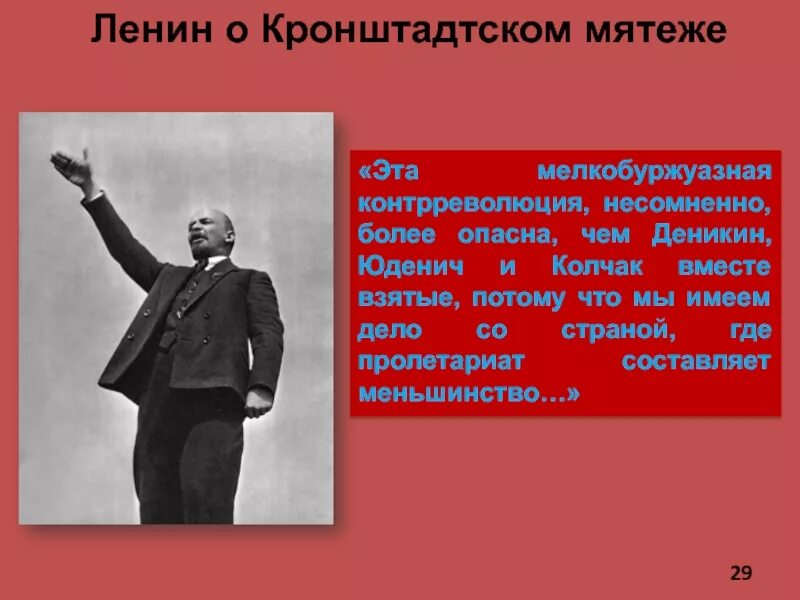 Ленин о Кронштадтском мятеже

«Эта мелкобуржуазная контрреволюция, несомненно, более опасна, чем Деникин, Юденич и Колчак вместе взятые, потому что мы имеем дело со страной, где пролетариат составляет меньшинство…»

29